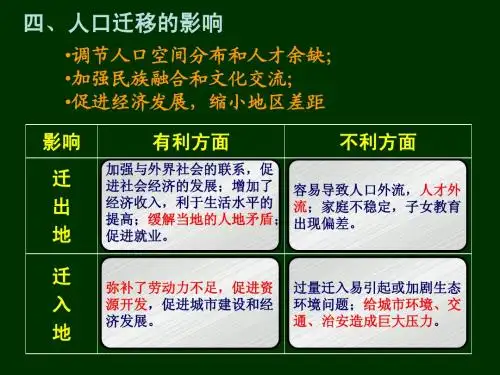 四、人口迁移的影响

•调节人口空间分布和人才余缺；
•加强民族融合和文化交流；
•促进经济发展，缩小地区差距

| 影响 | 有利方面 | 不利方面 |
|---|---|---|
| 迁出地 | 加强与外界社会的联系，促进社会经济的发展；增加了经济收入，利于生活水平的提高；缓解当地的人地矛盾；促进就业。 | 容易导致人口外流，人才外流；家庭不稳定，子女教育出现偏差。 |
| 迁入地 | 弥补了劳动力不足，促进资源开发，促进城市建设和经济发展。 | 过量迁入易引起或加剧生态环境问题；给城市环境、交通、治安造成巨大压力。 |